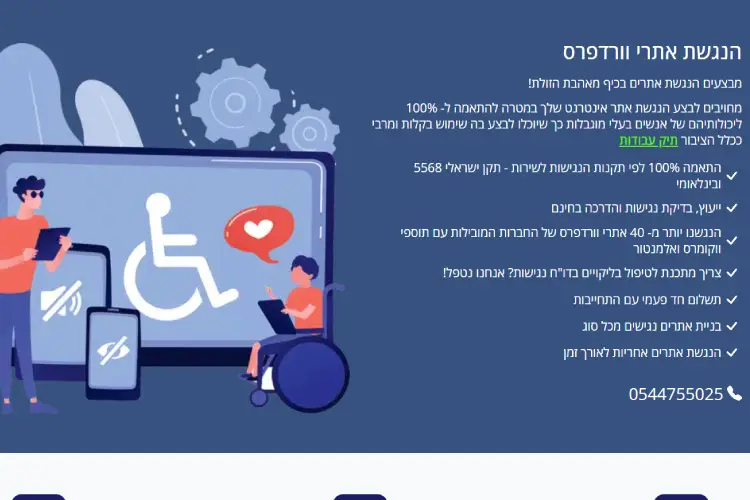 הנגשת אתרי וורדפרס

מבצעים הנגשת אתרים בכיף מאהבת הזולת!

מחויבים לבצע הנגשת אתר אינטרנט שלך במטרה להתאמה ל- 100% ליכולותיהם של אנשים בעלי מוגבלות כך שיוכלו לבצע בה שימוש בקלות ומרבי ככלל הציבור תיק עבודות

התאמה 100% לפי תקנות הנגישות לשירות - תקן ישראלי 5568 ובינלאומי

ייעוץ, בדיקת נגישות והדרכה בחינם

הנגשנו יותר מ- 40 אתרי וורדפרס של החברות המובילות עם תוספי ווקומרס ואלמנטור

צריך מתכנת לטיפול בליקויים בדו"ח נגישות? אנחנו נטפל!

תשלום חד פעמי עם התחייבות

בניית אתרים נגישים מכל סוג

הנגשת אתרים אחריות לאורך זמן

0544755025